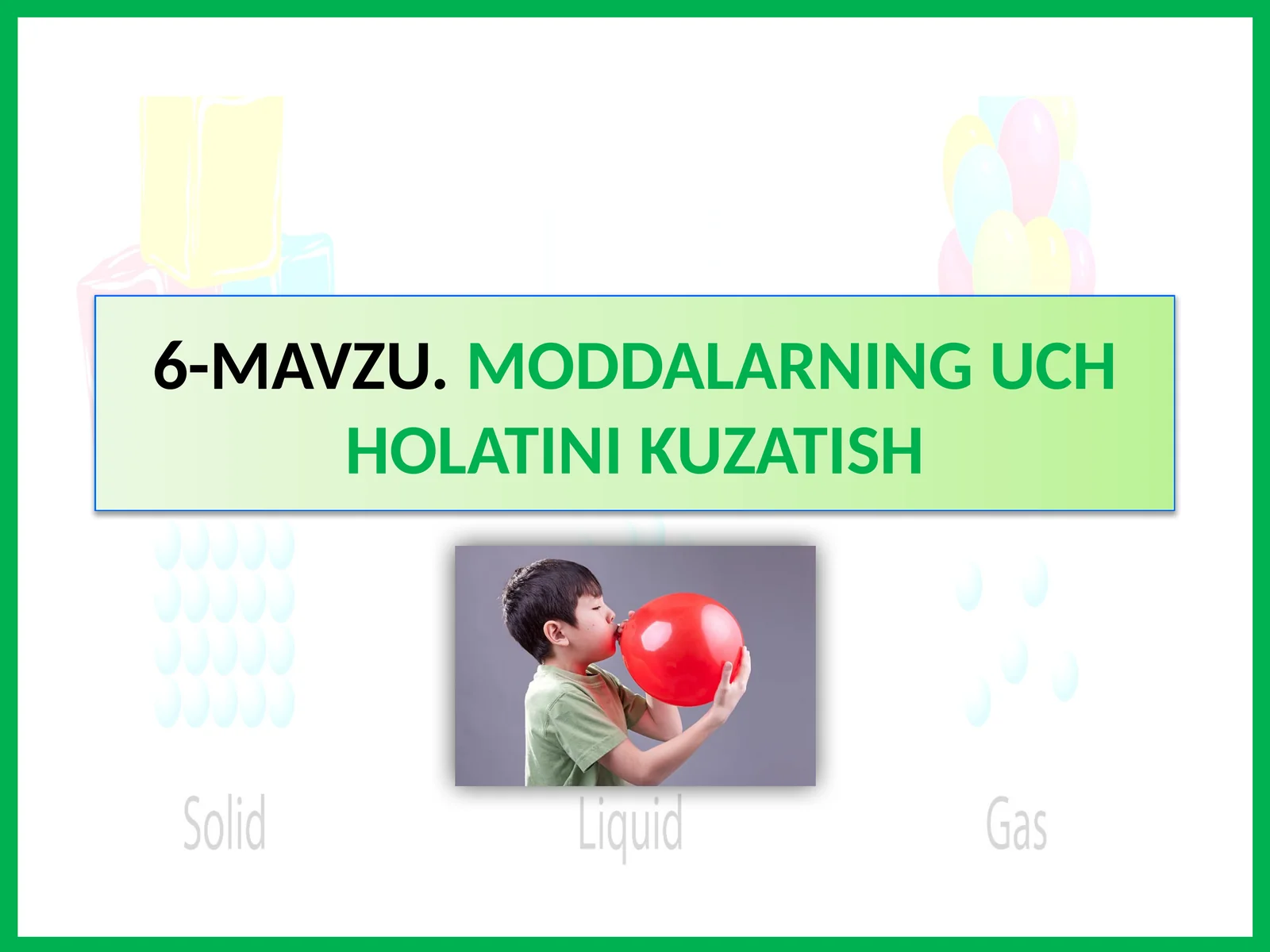 6-MAVZU. MODDALARNING UCH HOLATINI KUZATISH

Solid

Liquid

Gas